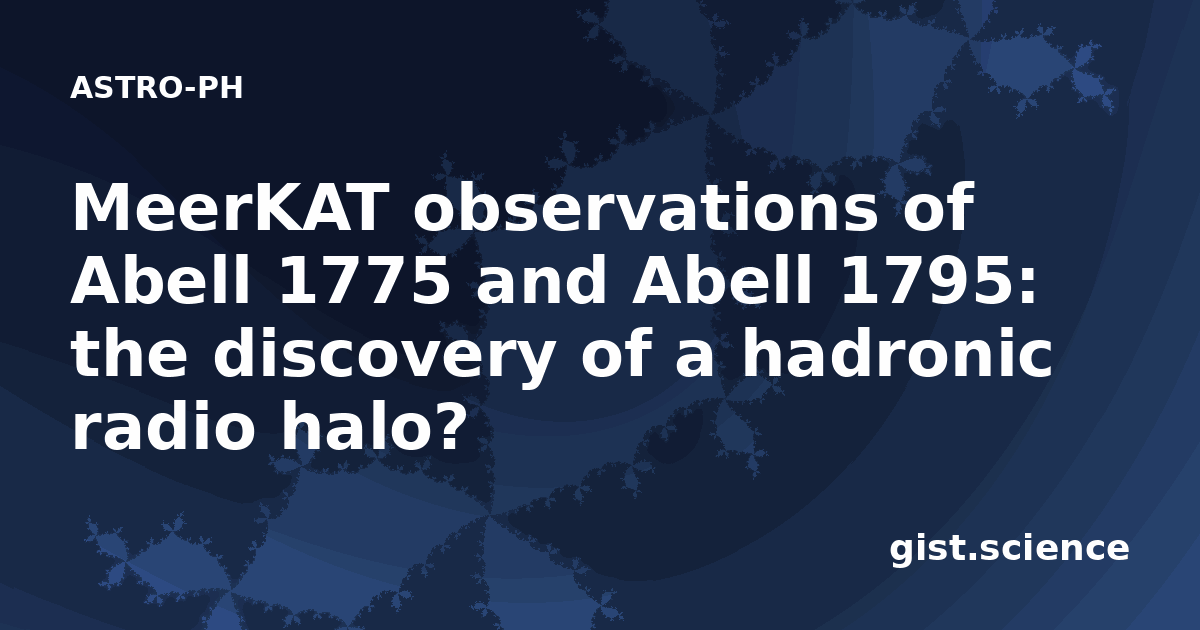 ASTRO-PH

MeerKAT observations of Abell 1775 and Abell 1795: the discovery of a hadronic radio halo?

gist.science